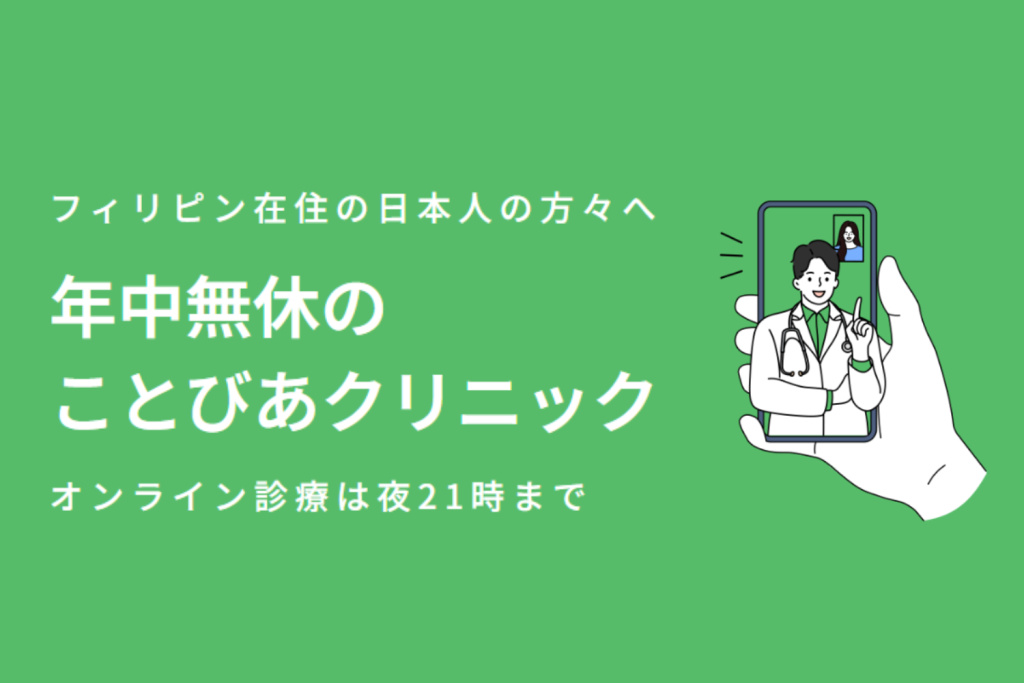 フィリピン在住の日本人の方々へ

年中無休の
ことびあクリニック

オンライン診療は夜21時まで